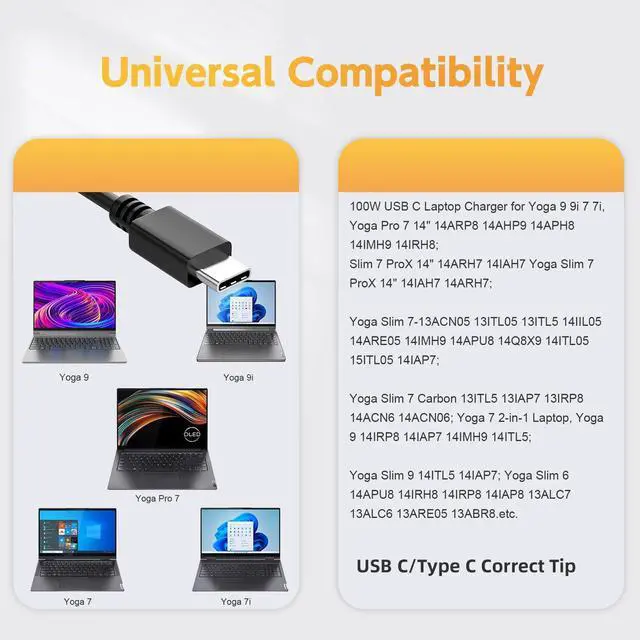 Universal Compatibility

Yoga 9

Yoga 9i

OLED

Yoga Pro 7

Yoga 7

Yoga 7i

100W USB C Laptop Charger for Yoga 9 9i 7 7i, Yoga Pro 7 14" 14ARP8 14AHP9 14APH8 14IMH9 14IRH8;
Slim 7 ProX 14" 14ARH7 14IAH7 Yoga Slim 7 ProX 14" 14IAH7 14ARH7;

Yoga Slim 7-13ACN05 13ITL05 13ITL5 14IIL05 14ARE05 14IMH9 14APU8 14Q8X9 14ITL05 15ITL05 14IAP7;

Yoga Slim 7 Carbon 13ITL5 13IAP7 13IRP8 14ACN6 14ACN06; Yoga 7 2-in-1 Laptop, Yoga 9 14IRP8 14IAP7 14IMH9 14ITL5;

Yoga Slim 9 14ITL5 14IAP7; Yoga Slim 6 14APU8 14IRH8 14IRP8 14IAP8 13ALC7 13ALC6 13ARE05 13ABR8.etc.

USB C/Type C Correct Tip